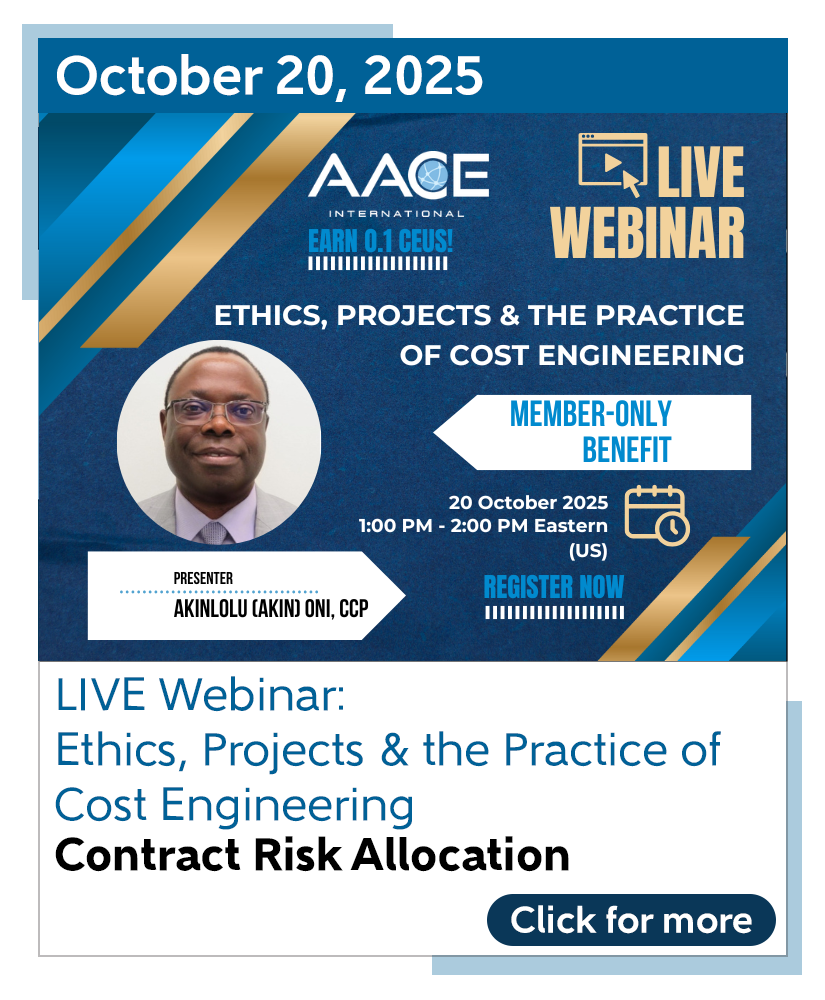 October 20, 2025

AACE INTERNATIONAL

EARN 0.1 CEUS!

LIVE WEBINAR

ETHICS, PROJECTS & THE PRACTICE OF COST ENGINEERING

MEMBER-ONLY BENEFIT

20 October 2025
1:00 PM - 2:00 PM Eastern (US)

PRESENTER
AKINLOLU (AKIN) ONI, CCP

REGISTER NOW

LIVE Webinar:
Ethics, Projects & the Practice of Cost Engineering
Contract Risk Allocation

Click for more